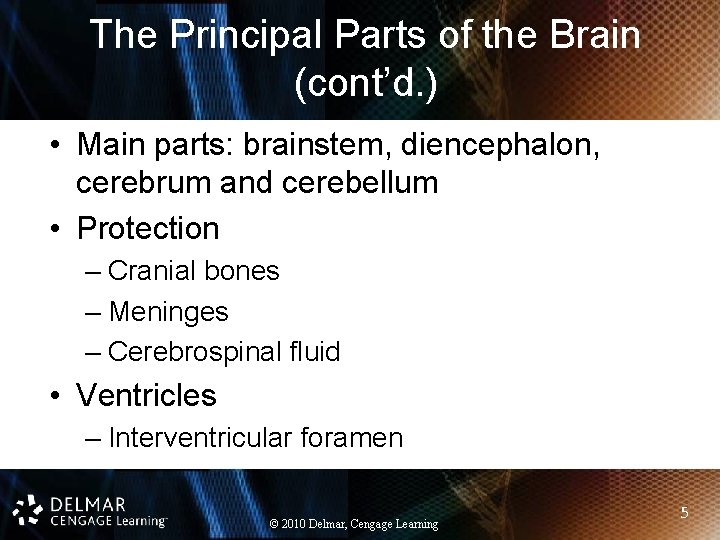 The Principal Parts of the Brain (cont'd.)

• Main parts: brainstem, diencephalon, cerebrum and cerebellum
• Protection
– Cranial bones
– Meninges
– Cerebrospinal fluid
• Ventricles
– Interventricular foramen

DELMAR CENGAGE Learning™

© 2010 Delmar, Cengage Learning

5